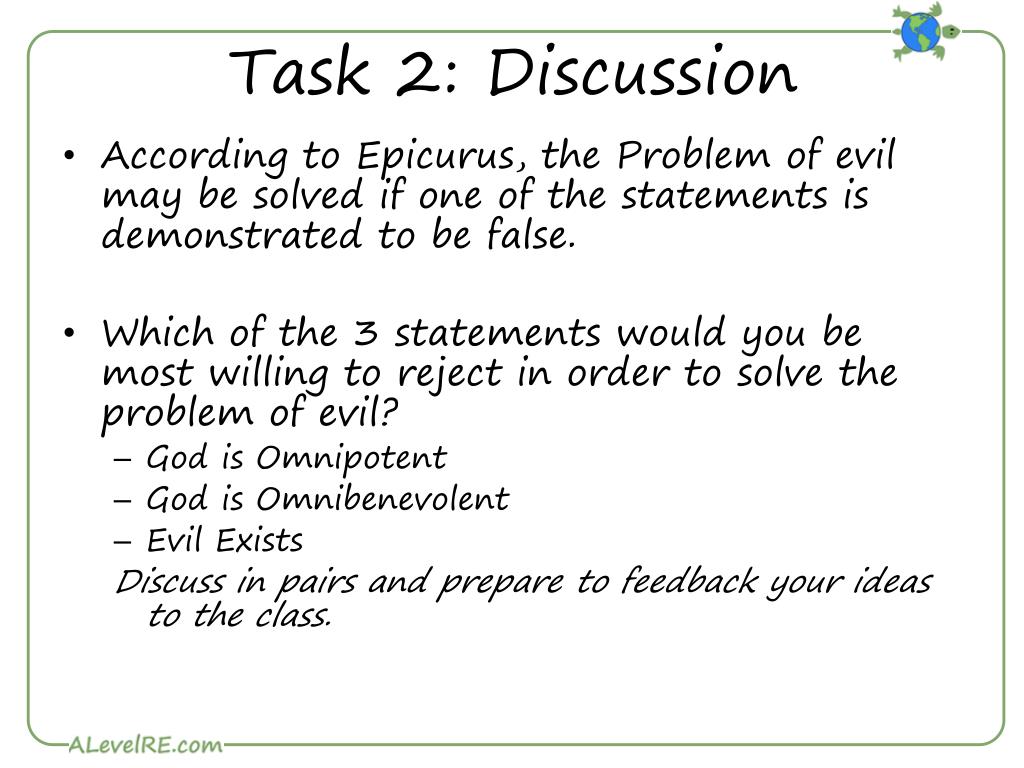 Task 2: Discussion

• According to Epicurus, the Problem of evil may be solved if one of the statements is demonstrated to be false.

• Which of the 3 statements would you be most willing to reject in order to solve the problem of evil?
– God is Omnipotent
– God is Omnibenevolent
– Evil Exists
Discuss in pairs and prepare to feedback your ideas to the class.

ALevelRE.com